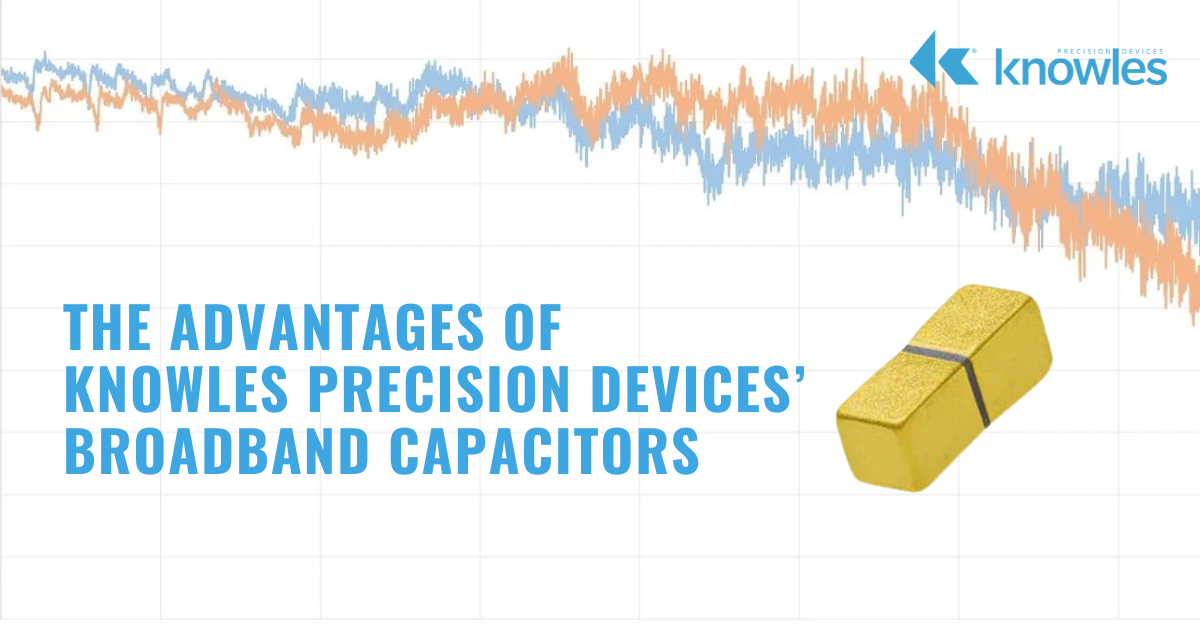 PRECISION DEVICES
knowles

THE ADVANTAGES OF KNOWLES PRECISION DEVICES' BROADBAND CAPACITORS